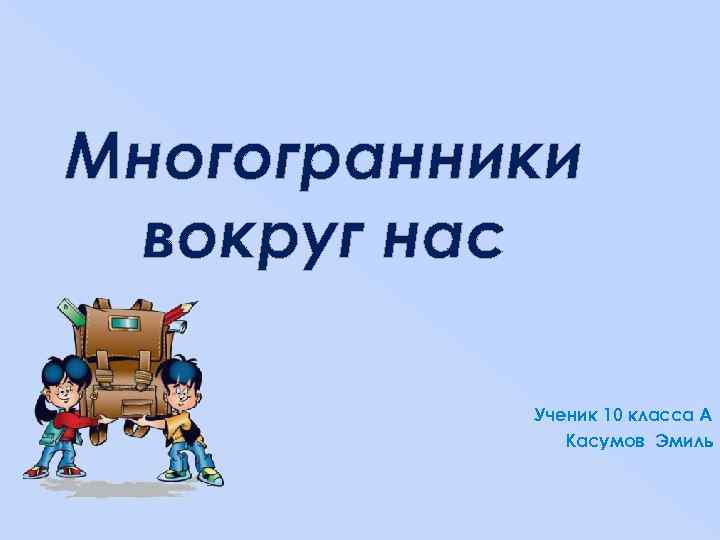 Многогранники вокруг нас

Ученик 10 класса А
Касумов Эмиль